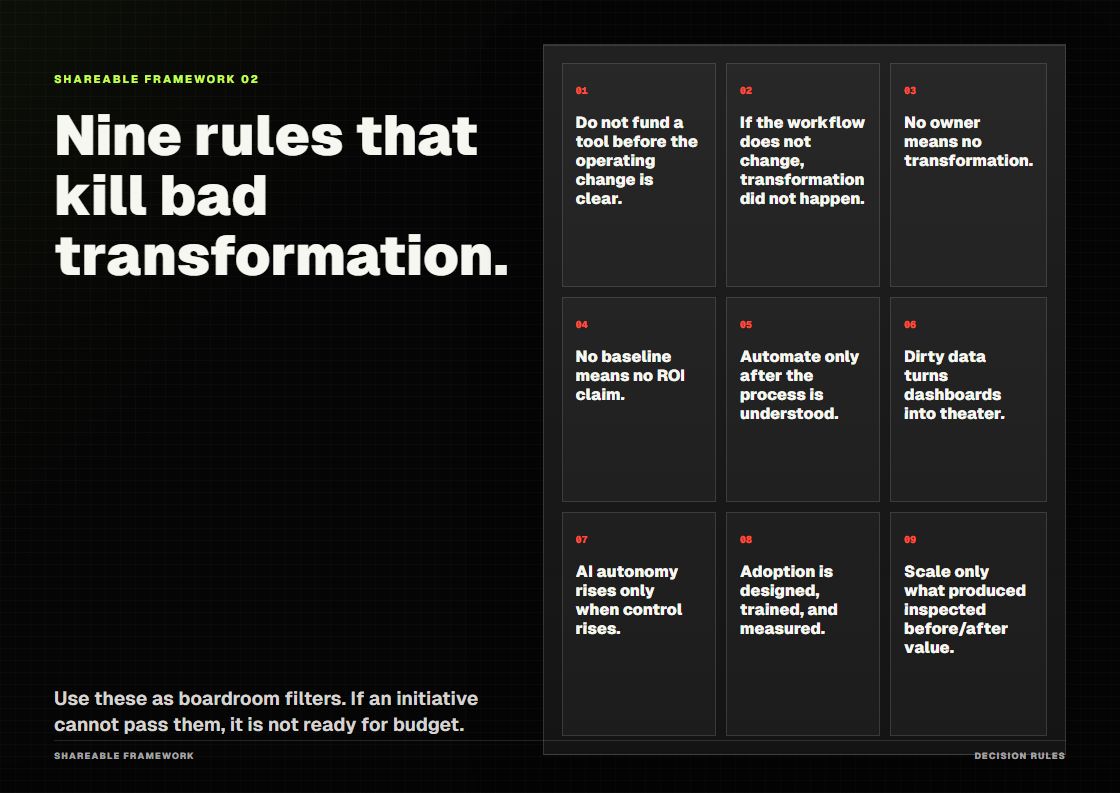 SHAREABLE FRAMEWORK 02

Nine rules that kill bad transformation.

Use these as boardroom filters. If an initiative cannot pass them, it is not ready for budget.

01

Do not fund a tool before the operating change is clear.

02

If the workflow does not change, transformation did not happen.

03

No owner means no transformation.

04

No baseline means no ROI claim.

05

Automate only after the process is understood.

06

Dirty data turns dashboards into theater.

07

AI autonomy rises only when control rises.

08

Adoption is designed, trained, and measured.

09

Scale only what produced inspected before/after value.

SHAREABLE FRAMEWORK

DECISION RULES